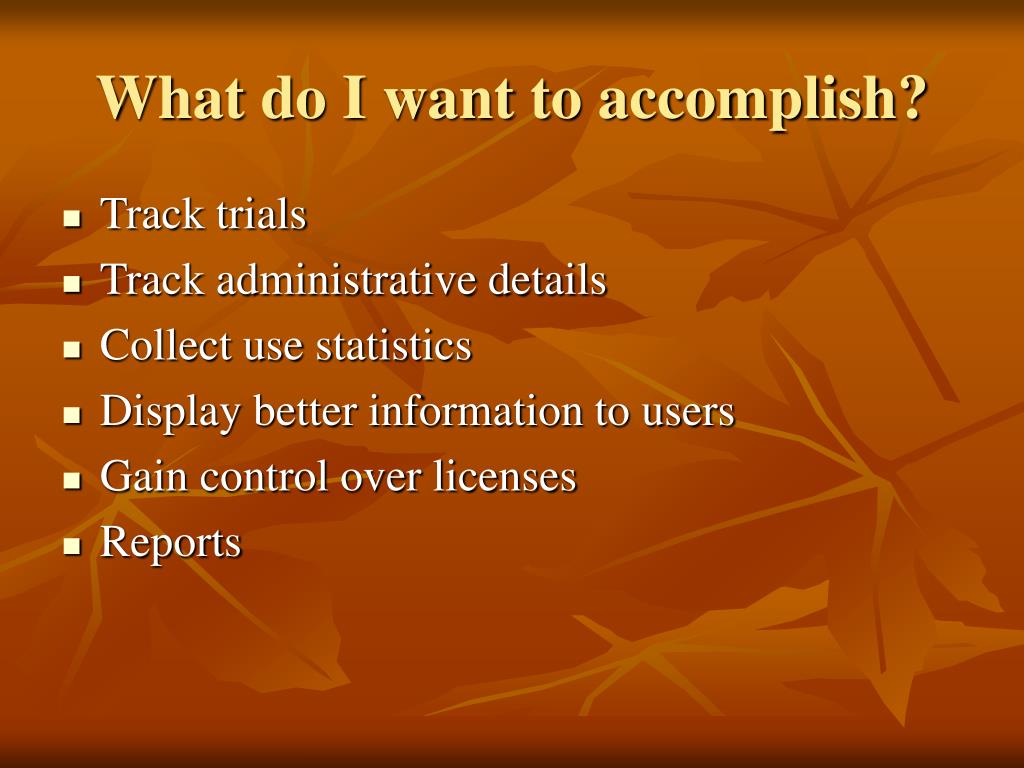 What do I want to accomplish?

- Track trials
- Track administrative details
- Collect use statistics
- Display better information to users
- Gain control over licenses
- Reports